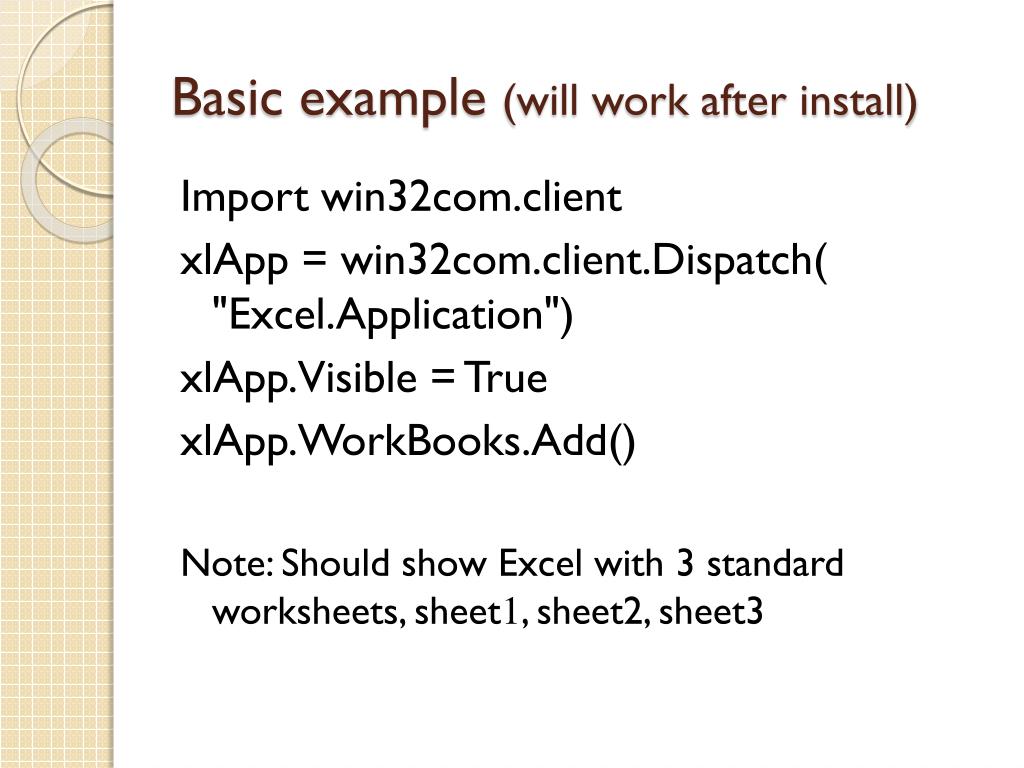 Basic example (will work after install)

Import win32com.client

xlApp = win32com.client.Dispatch( "Excel.Application")

xlApp.Visible = True

xlApp.WorkBooks.Add()

Note: Should show Excel with 3 standard worksheets, sheet1, sheet2, sheet3